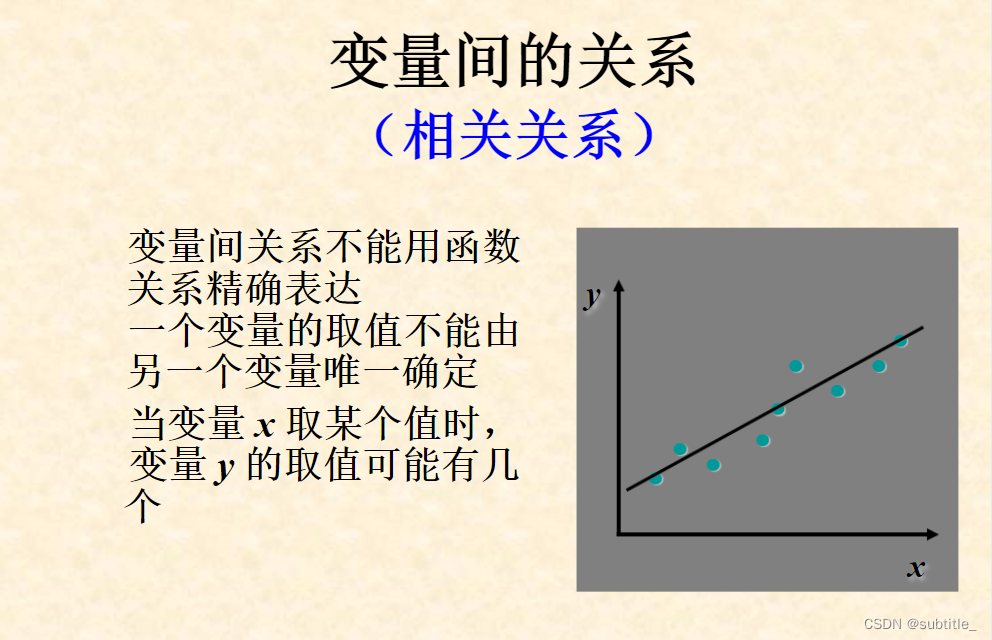 变量间的关系

（相关关系）

变量间关系不能用函数关系精确表达

一个变量的取值不能由另一个变量唯一确定

当变量 $x$ 取某个值时，变量 $y$ 的取值可能有几个

$y$

$x$

CSDN @subtitle_